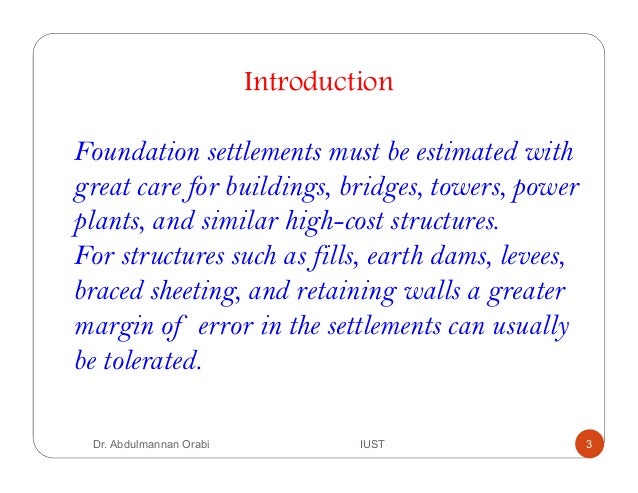 Introduction

Foundation settlements must be estimated with great care for buildings, bridges, towers, power plants, and similar high-cost structures.
For structures such as fills, earth dams, levees, braced sheeting, and retaining walls a greater margin of error in the settlements can usually be tolerated.

Dr. Abdulmannan Orabi IUST 3